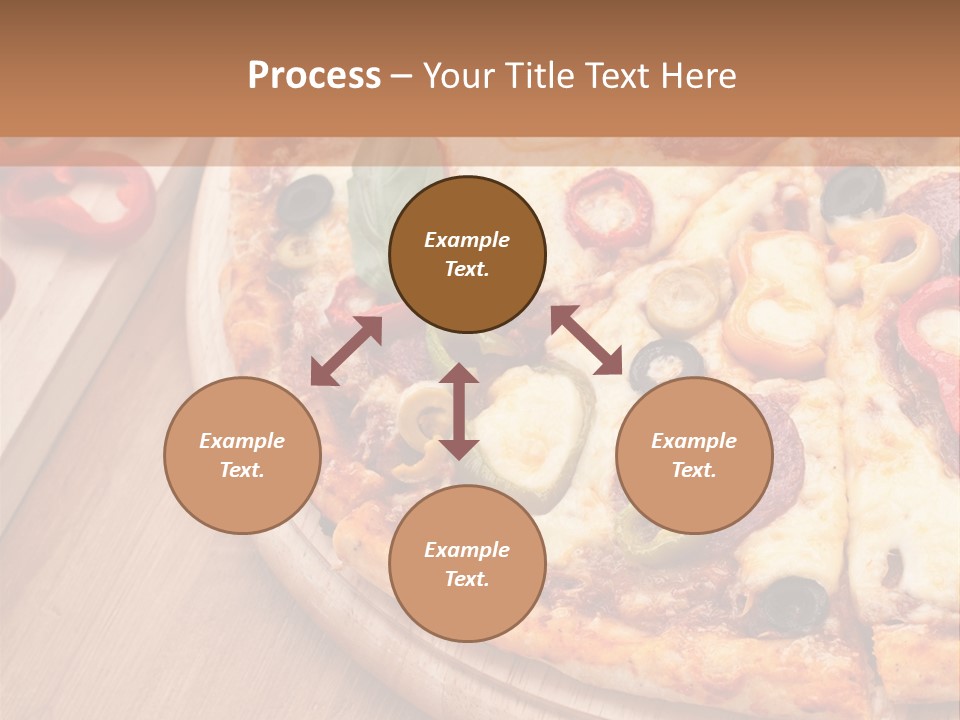 Process – Your Title Text Here

Example Text.

Example Text.

Example Text.

Example Text.